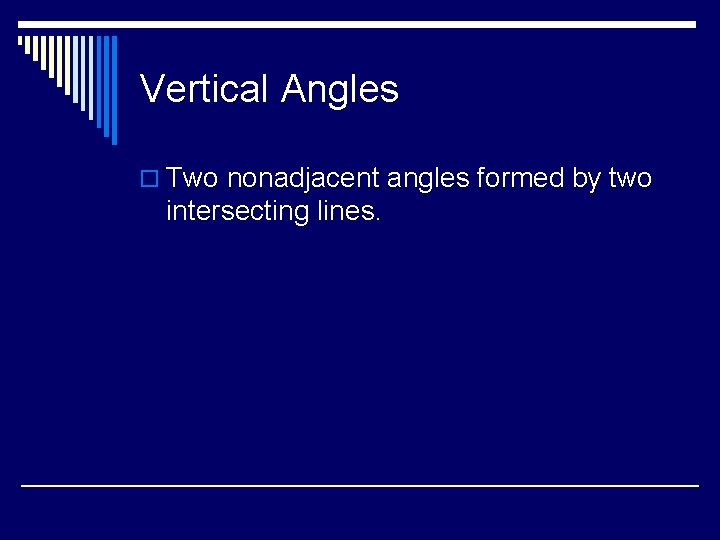 Vertical Angles

Two nonadjacent angles formed by two intersecting lines.